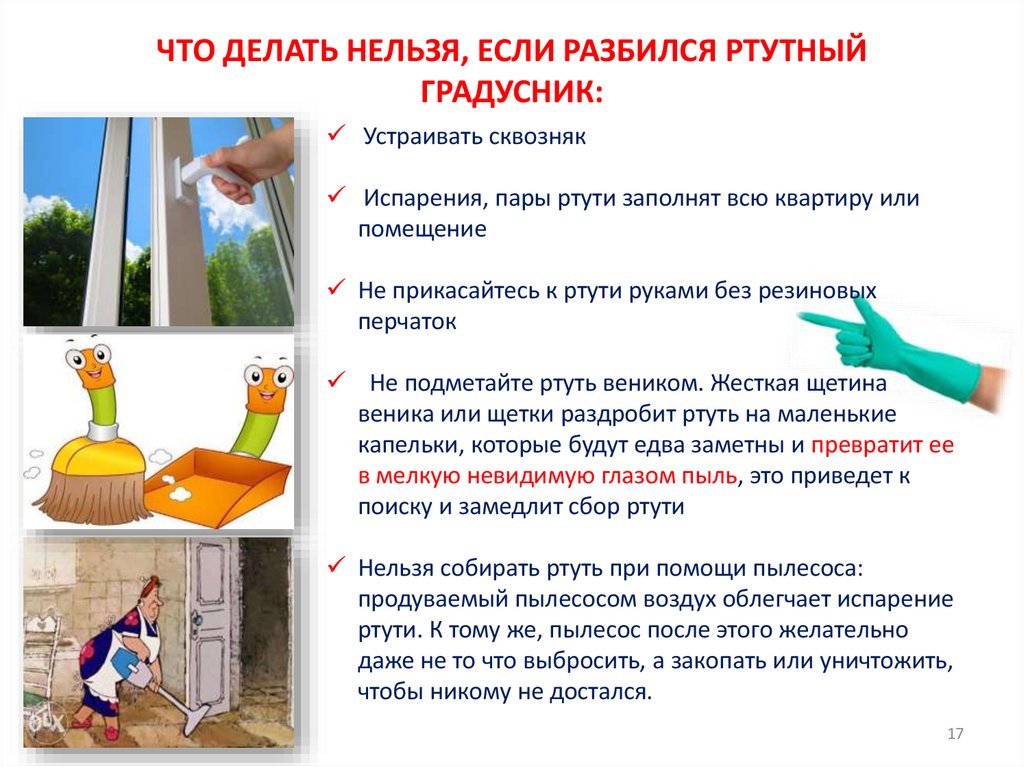 ЧТО ДЕЛАТЬ НЕЛЬЗЯ, ЕСЛИ РАЗБИЛСЯ РТУТНЫЙ ГРАДУСНИК:

✓ Устраивать сквозняк

✓ Испарения, пары ртути заполнят всю квартиру или помещение

✓ Не прикасайтесь к ртути руками без резиновых перчаток

✓ Не подметайте ртуть веником. Жесткая щетина веника или щетки раздробит ртуть на маленькие капельки, которые будут едва заметны и превратит ее в мелкую невидимую глазом пыль, это приведет к поиску и замедлит сбор ртути

✓ Нельзя собирать ртуть при помощи пылесоса: продуваемый пылесосом воздух облегчает испарение ртути. К тому же, пылесос после этого желательно даже не то что выбросить, а закопать или уничтожить, чтобы никому не достался.

17